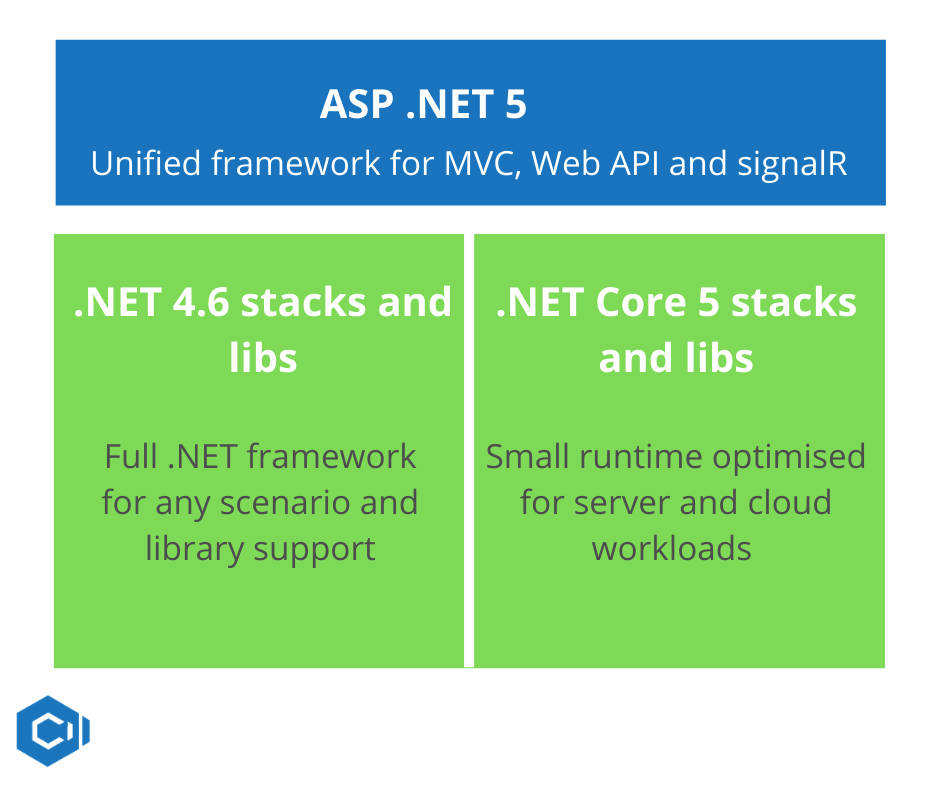 ASP .NET 5

Unified framework for MVC, Web API and signalR

.NET 4.6 stacks and libs

Full .NET framework for any scenario and library support

.NET Core 5 stacks and libs

Small runtime optimised for server and cloud workloads